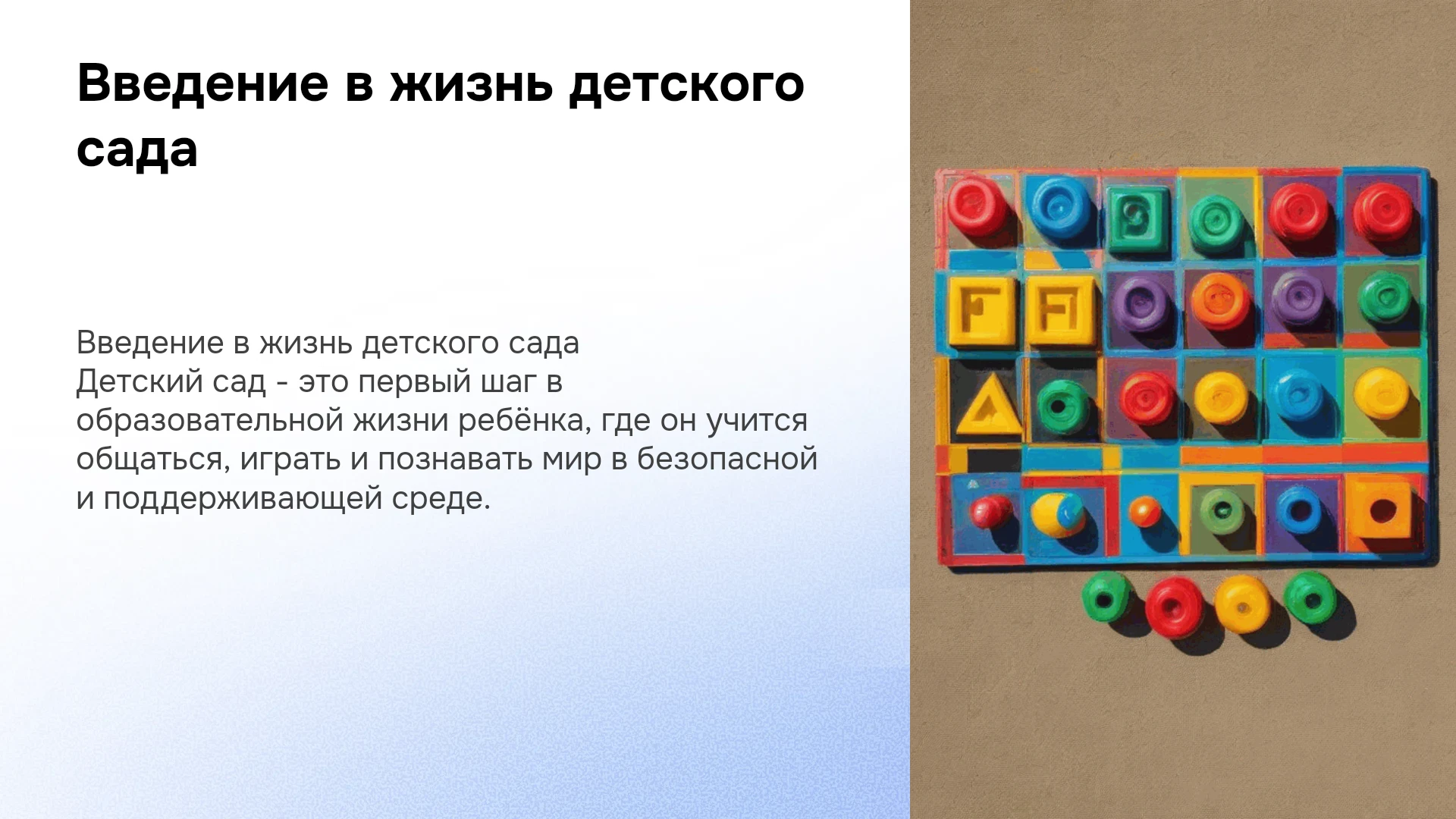 Введение в жизнь детского сада

Введение в жизнь детского сада
Детский сад - это первый шаг в образовательной жизни ребёнка, где он учится общаться, играть и познавать мир в безопасной и поддерживающей среде.